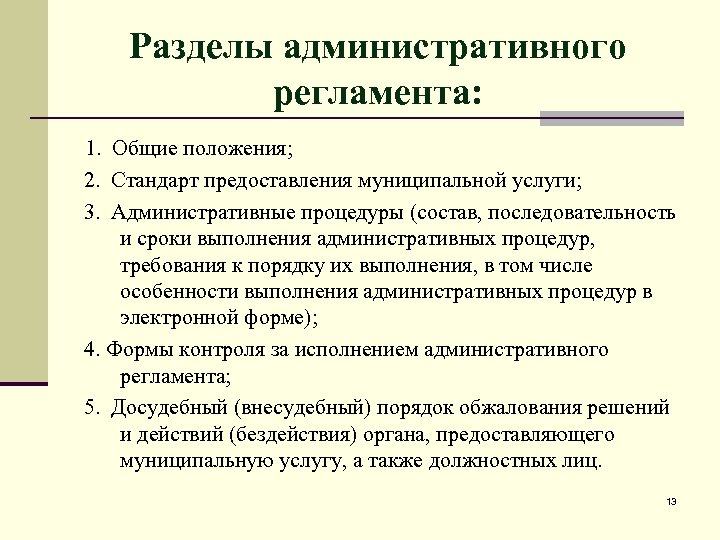 Разделы административного регламента:

1. Общие положения;

2. Стандарт предоставления муниципальной услуги;

3. Административные процедуры (состав, последовательность и сроки выполнения административных процедур, требования к порядку их выполнения, в том числе особенности выполнения административных процедур в электронной форме);

4. Формы контроля за исполнением административного регламента;

5. Досудебный (внесудебный) порядок обжалования решений и действий (бездействия) органа, предоставляющего муниципальную услугу, а также должностных лиц.

13